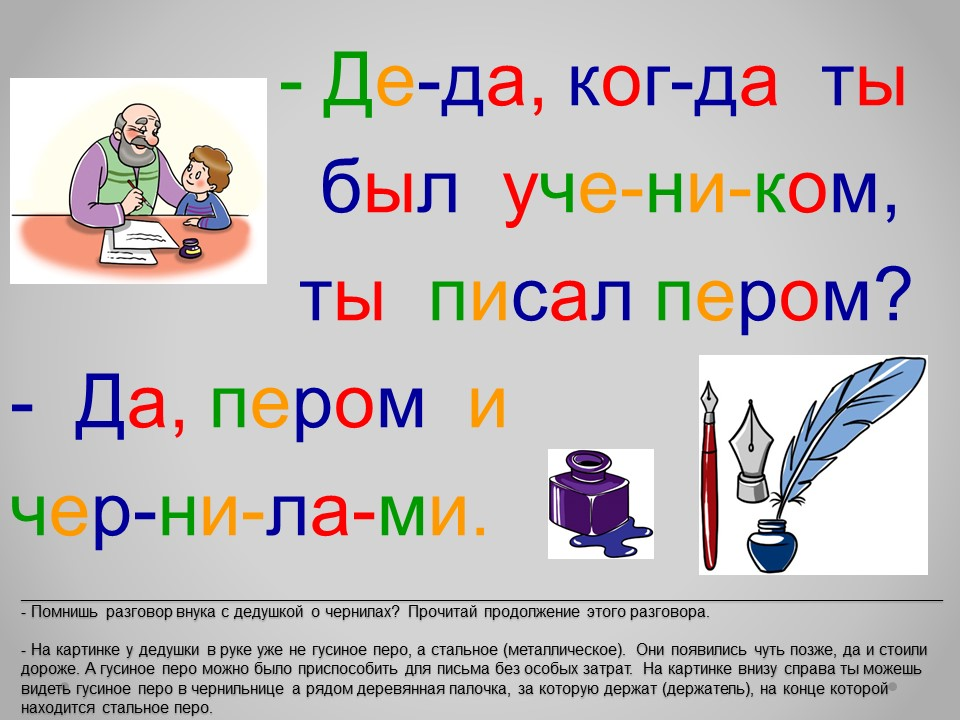 - Де-да, ког-да ты был уче-ни-ком, ты писал пером?

- Да, пером и чер-ни-ла-ми.

- Помнишь разговор внука с дедушкой о чернилах? Прочитай продолжение этого разговора.

- На картинке у дедушки в руке уже не гусиное перо, а стальное (металлическое). Они появились чуть позже, да и стоили дороже. А гусиное перо можно было приспособить для письма без особых затрат. На картинке внизу справа ты можешь видеть гусиное перо в чернильнице а рядом деревянная палочка, за которую держат (держатель), на конце которой находится стальное перо.